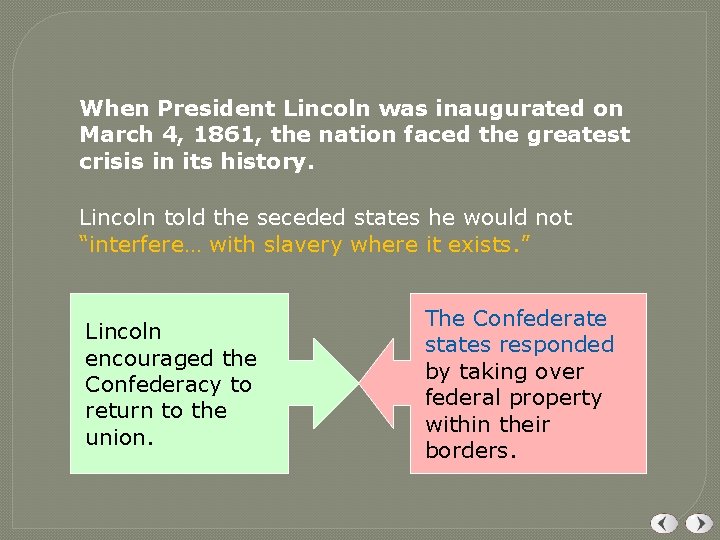 When President Lincoln was inaugurated on March 4, 1861, the nation faced the greatest crisis in its history.

Lincoln told the seceded states he would not "interfere… with slavery where it exists."

Lincoln encouraged the Confederacy to return to the union.

The Confederate states responded by taking over federal property within their borders.